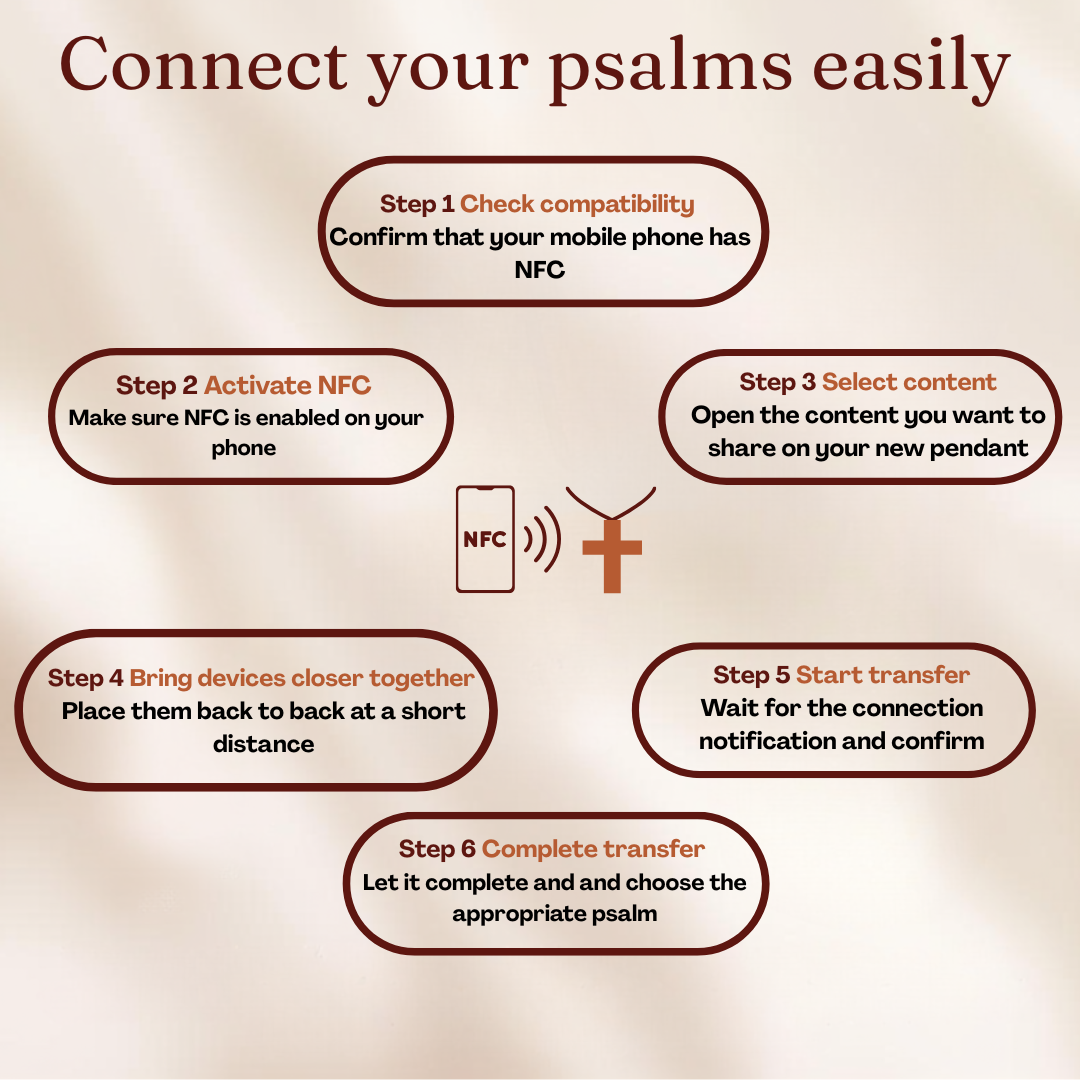 Connect your psalms easily

Step 1 Check compatibility
Confirm that your mobile phone has NFC

Step 2 Activate NFC
Make sure NFC is enabled on your phone

Step 3 Select content
Open the content you want to share on your new pendant

NFC

Step 4 Bring devices closer together
Place them back to back at a short distance

Step 5 Start transfer
Wait for the connection notification and confirm

Step 6 Complete transfer
Let it complete and and choose the appropriate psalm